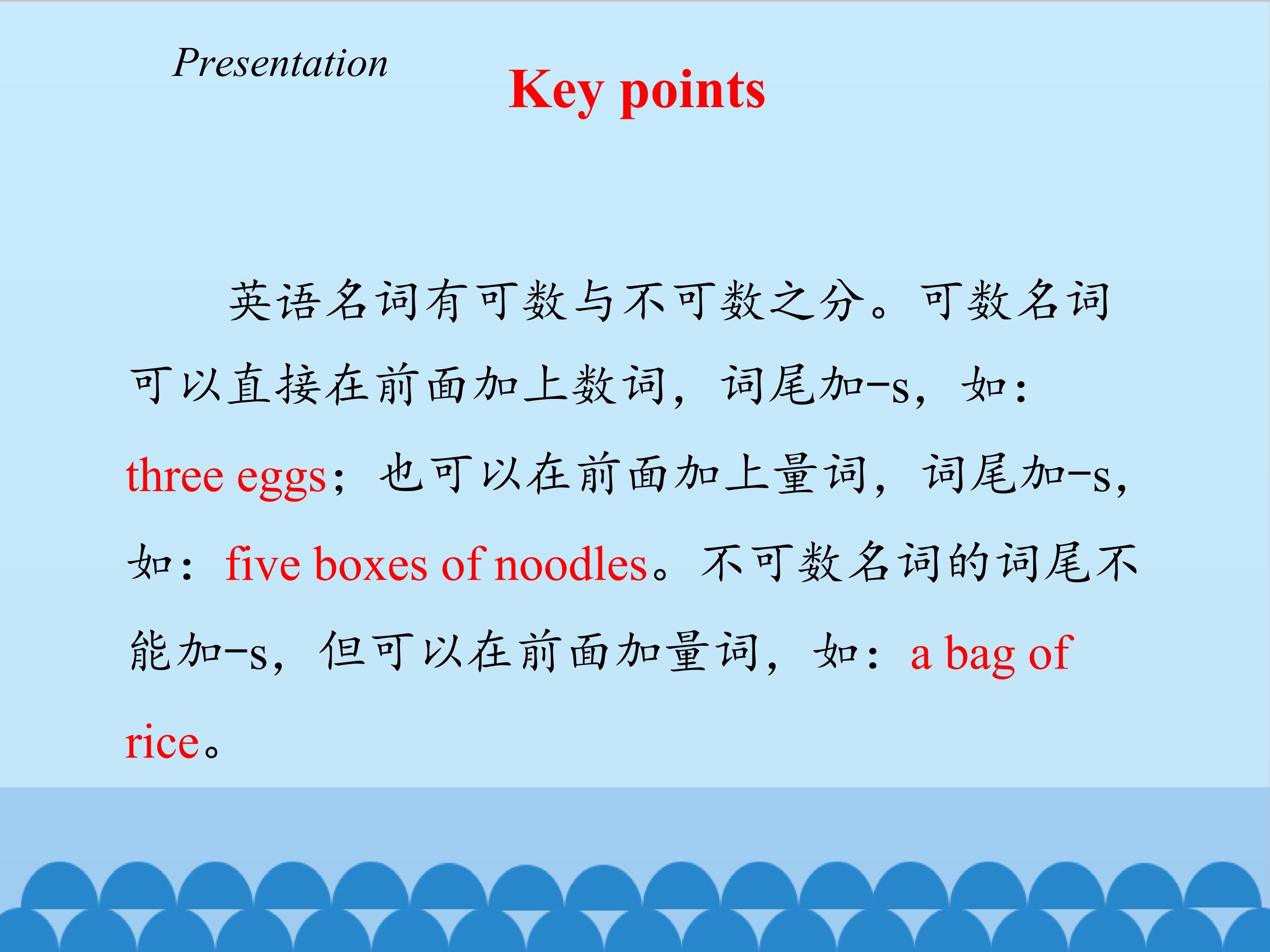 Presentation

Key points

英语名词有可数与不可数之分。可数名词可以直接在前面加上数词，词尾加-s，如：three eggs；也可以在前面加上量词，词尾加-s，如：five boxes of noodles。不可数名词的词尾不能加-s，但可以在前面加量词，如：a bag of rice。